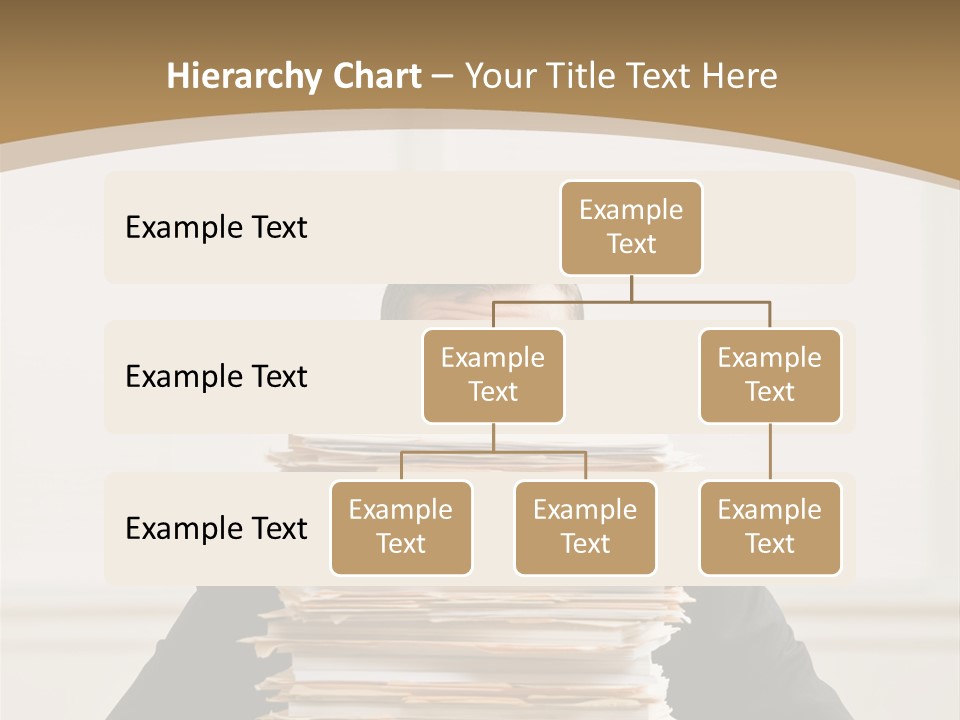 Hierarchy Chart – Your Title Text Here

Example Text

Example Text

Example Text

Example Text

Example Text

Example Text

Example Text

Example Text

Example Text